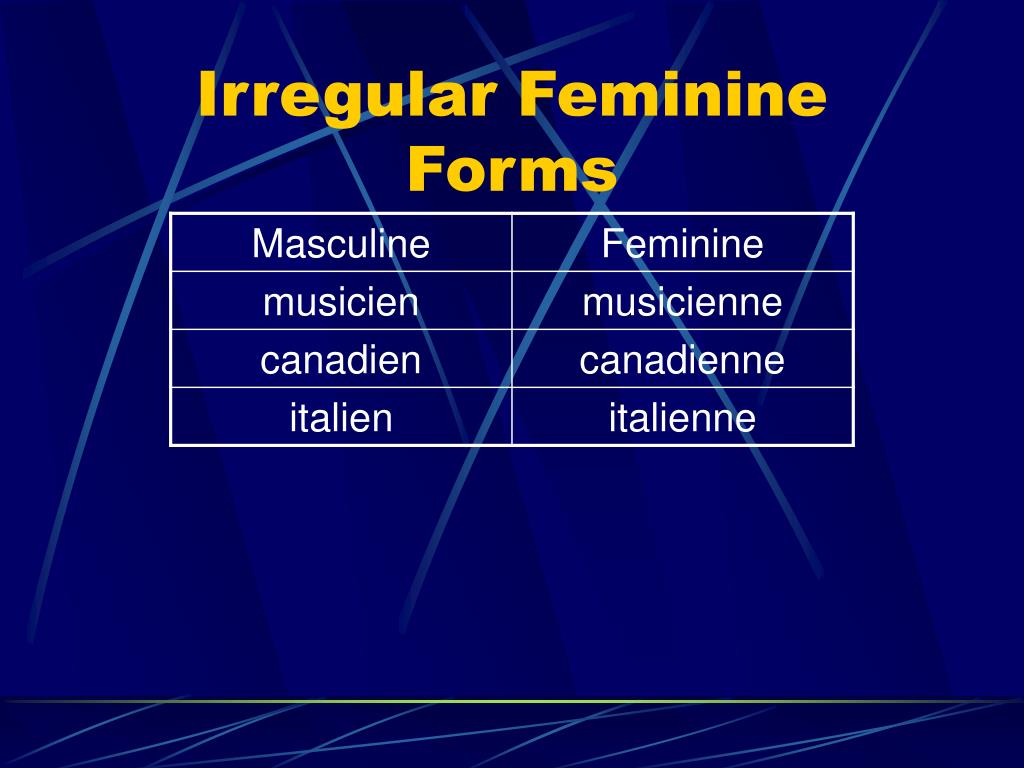 Irregular Feminine Forms

| Masculine | Feminine |
|---|---|
| musicien | musicienne |
| canadien | canadienne |
| italien | italienne |